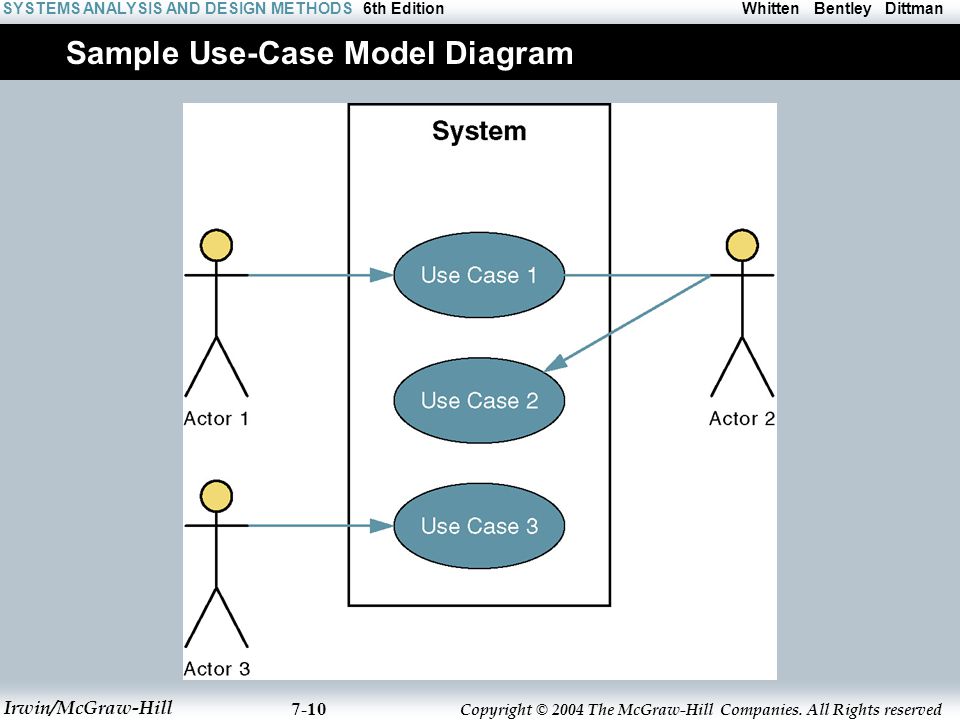 SYSTEMS ANALYSIS AND DESIGN METHODS 6th Edition Whitten Bentley Dittman

Sample Use-Case Model Diagram

System

Use Case 1

Use Case 2

Use Case 3

Actor 1

Actor 2

Actor 3

Irwin/McGraw-Hill 7-10 Copyright © 2004 The McGraw-Hill Companies. All Rights reserved